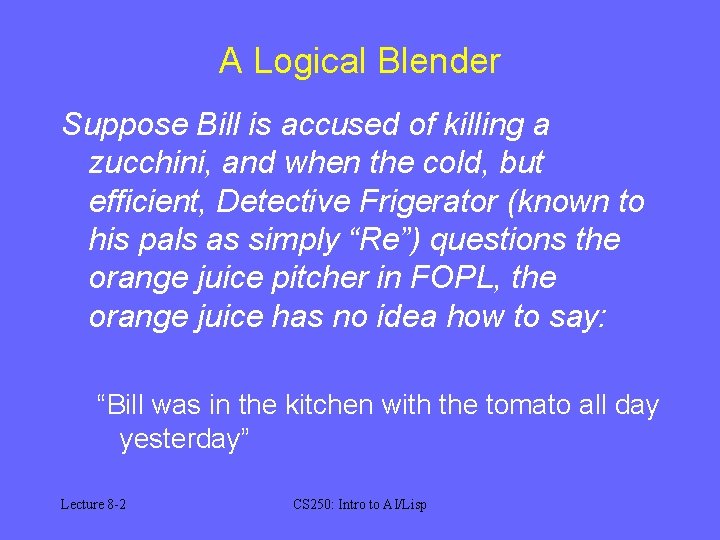 A Logical Blender

Suppose Bill is accused of killing a zucchini, and when the cold, but efficient, Detective Frigerator (known to his pals as simply “Re”) questions the orange juice pitcher in FOPL, the orange juice has no idea how to say:

“Bill was in the kitchen with the tomato all day yesterday”

Lecture 8-2

CS250: Intro to AI/Lisp